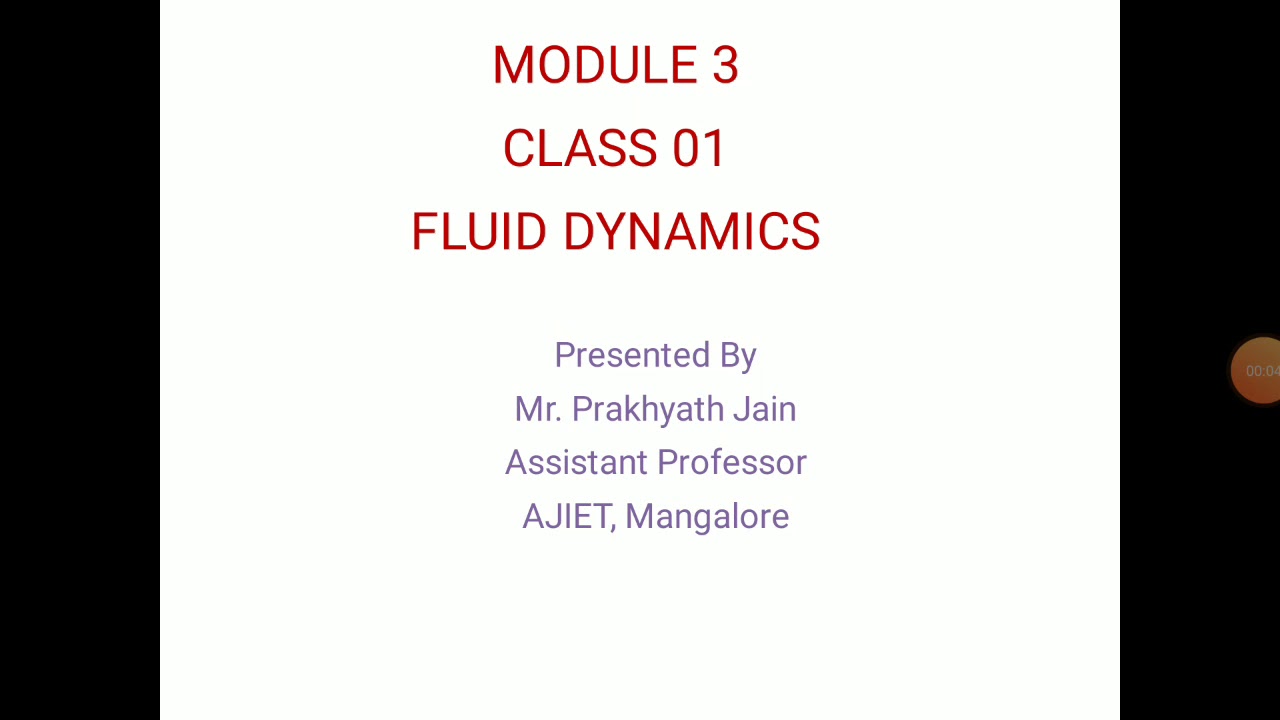 MODULE 3

CLASS 01

FLUID DYNAMICS

Presented By
Mr. Prakhyath Jain
Assistant Professor
AJIET, Mangalore

00:04